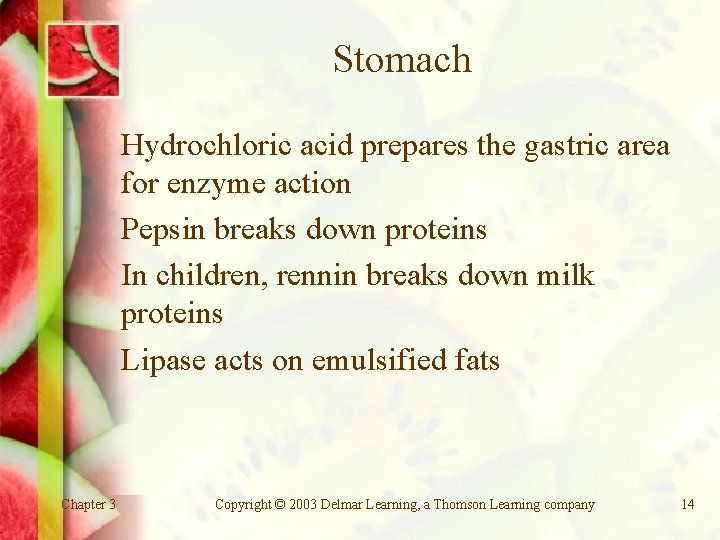 Stomach

Hydrochloric acid prepares the gastric area for enzyme action

Pepsin breaks down proteins

In children, rennin breaks down milk proteins

Lipase acts on emulsified fats

Chapter 3

Copyright © 2003 Delmar Learning, a Thomson Learning company

14